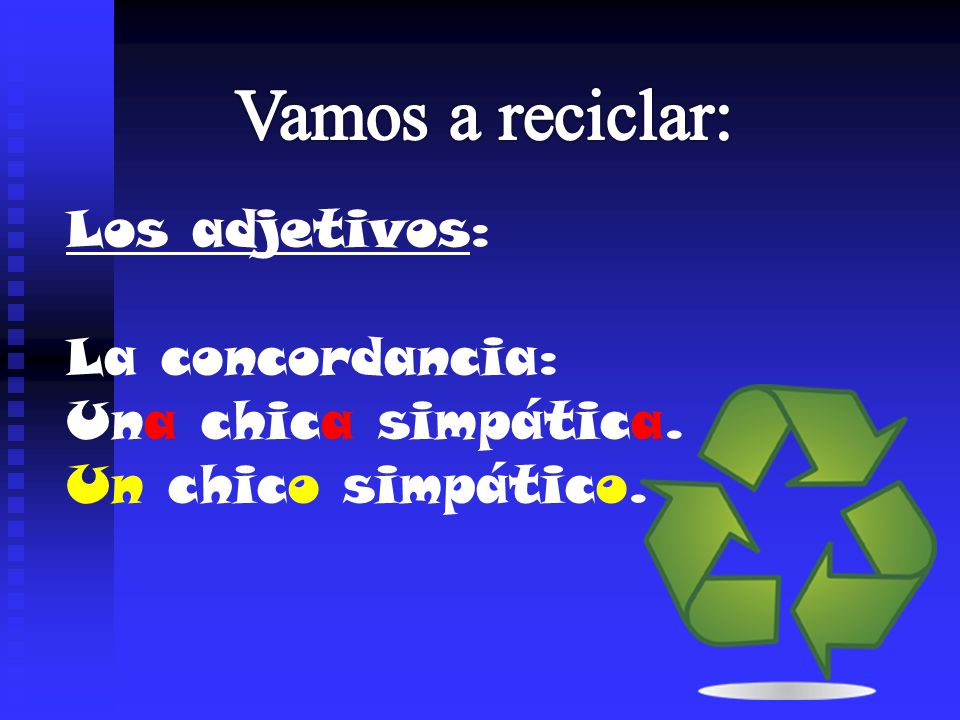 Vamos a reciclar:

Los adjetivos:

La concordancia:
Una chica simpática.
Un chico simpático.